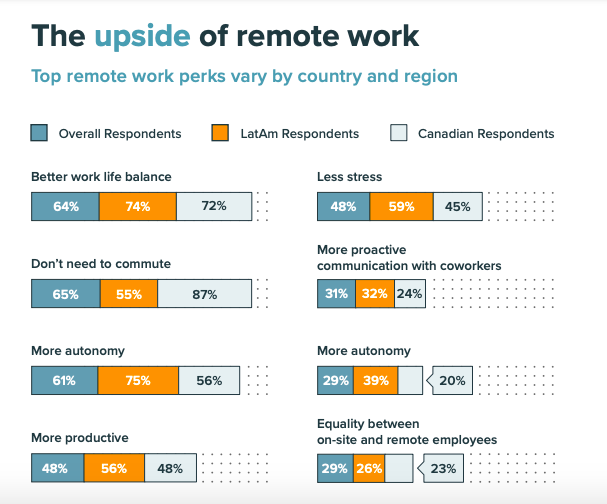 The upside of remote work

Top remote work perks vary by country and region

Overall Respondents
LatAm Respondents
Canadian Respondents

Better work life balance
64% 74% 72%

Don't need to commute
65% 55% 87%

More autonomy
61% 75% 56%

More productive
48% 56% 48%

Less stress
48% 59% 45%

More proactive communication with coworkers
31% 32% 24%

More autonomy
29% 39% 20%

Equality between on-site and remote employees
29% 26% 23%